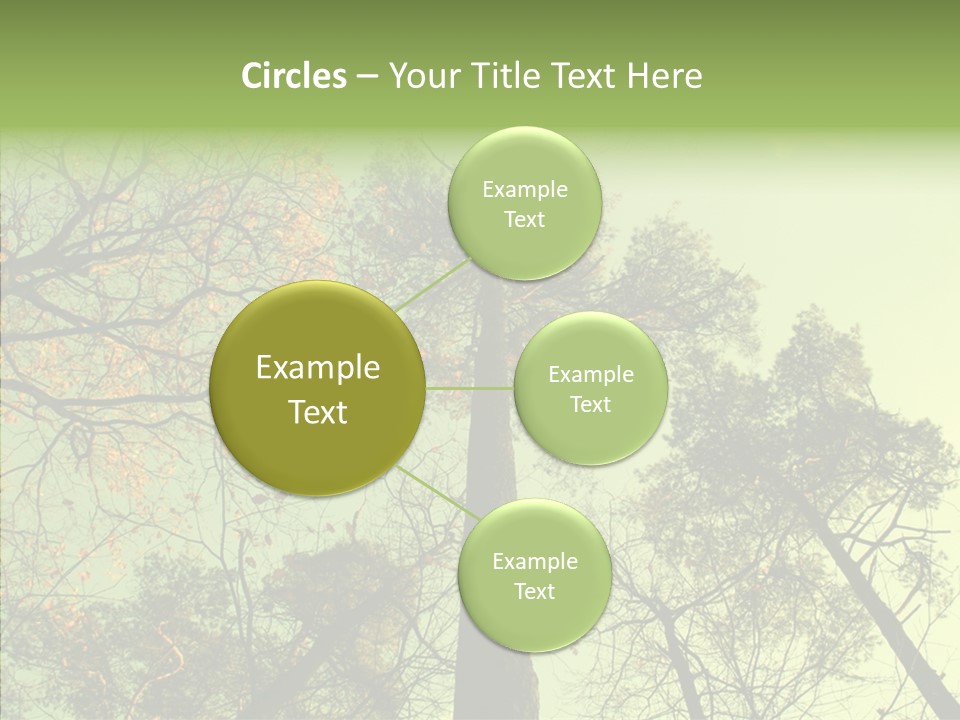 Circles – Your Title Text Here

Example Text

Example Text

Example Text

Example Text